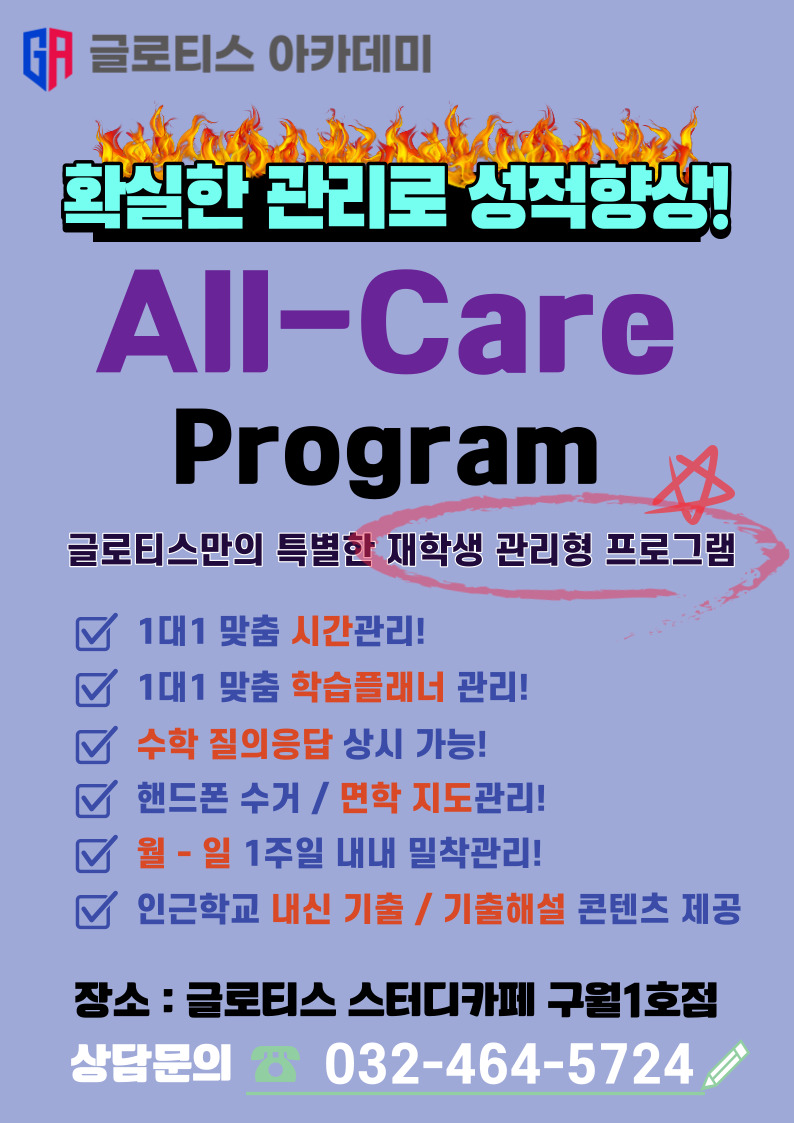 GA 글로티스 아카데미

확실한 관리로 성적향상!

All-Care

Program

글로티스만의 특별한 재학생 관리형 프로그램

1대1 맞춤 시간관리!

1대1 맞춤 학습플래너 관리!

수학 질의응답 상시 가능!

핸드폰 수거 / 면학 지도관리!

월 - 일 1주일 내내 밀착관리!

인근학교 내신 기출 / 기출해설 콘텐츠 제공

장소 : 글로티스 스터디카페 구월1호점

상담문의 ☎ 032-464-5724